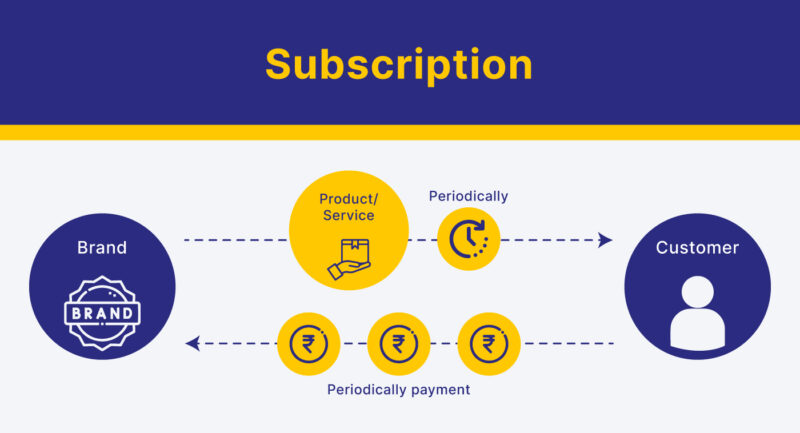 Subscription

Brand

BRAND

Product/ Service

Periodically

Customer

₹ ₹ ₹

Periodically payment